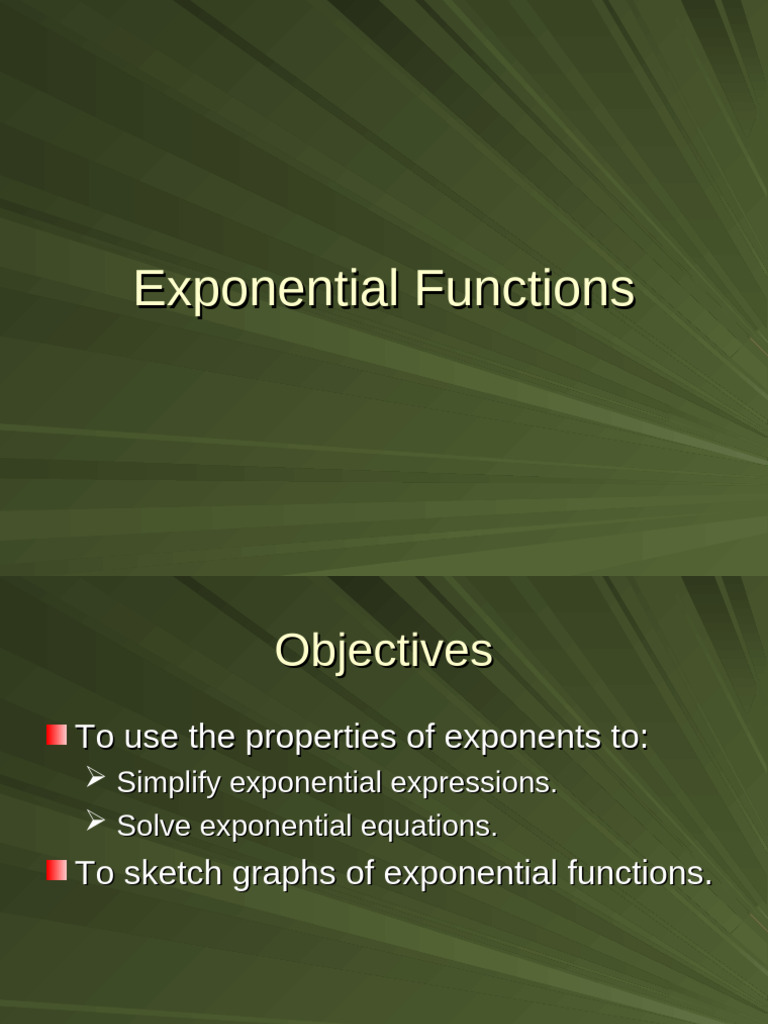 Exponential Functions

Objectives

To use the properties of exponents to:

Simplify exponential expressions.

Solve exponential equations.

To sketch graphs of exponential functions.